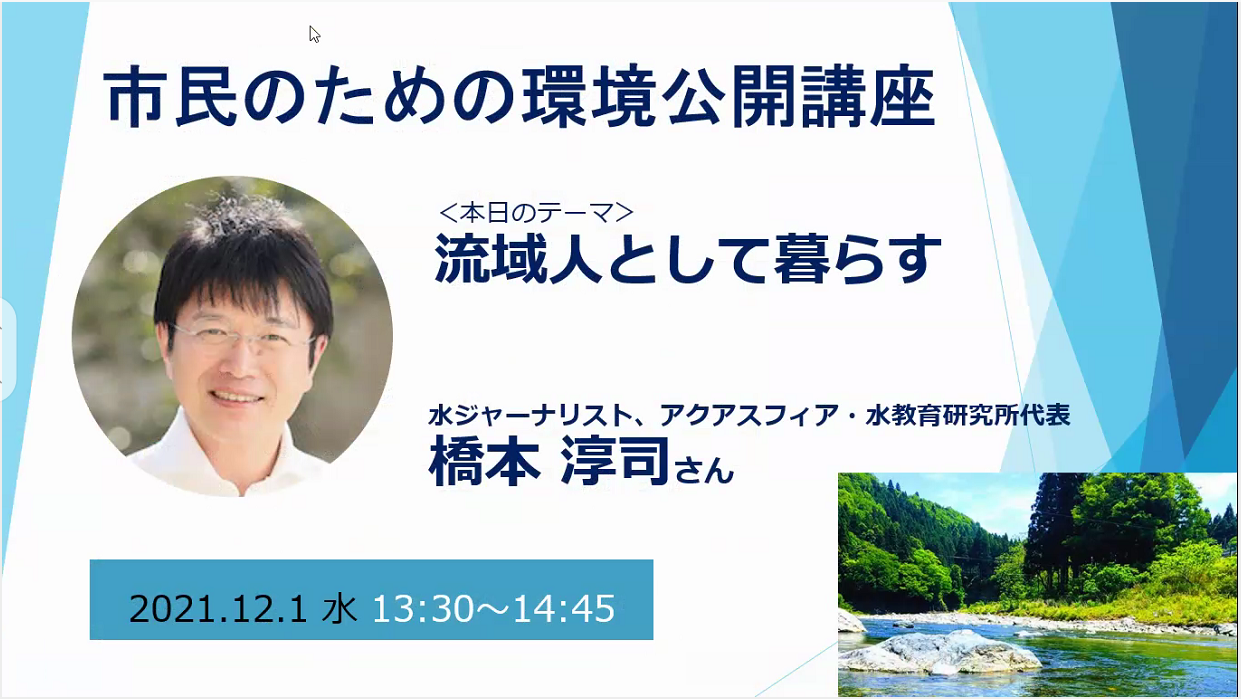 市民のための環境公開講座

<本日のテーマ>
流域人として暮らす

水ジャーナリスト、アクアスフィア・水教育研究所代表
橋本 淳司さん

2021.12.1 水 13:30～14:45